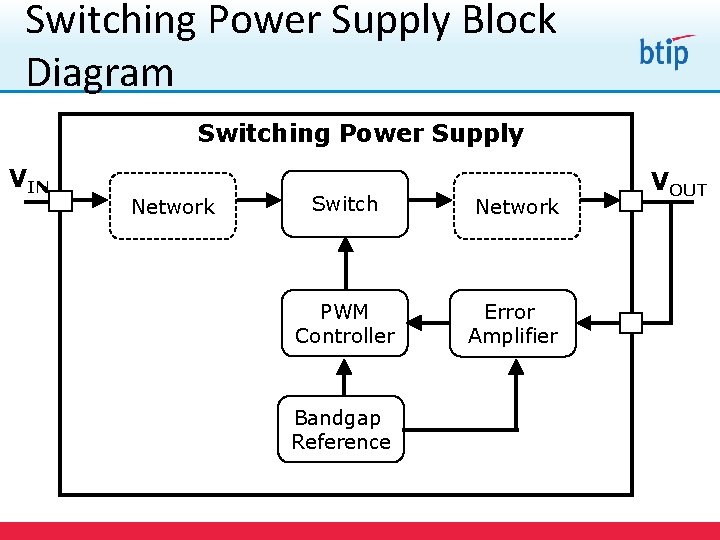 Switching Power Supply Block Diagram

btip

Switching Power Supply

$V_{IN}$

Network

Switch

Network

$V_{OUT}$

PWM Controller

Error Amplifier

Bandgap Reference